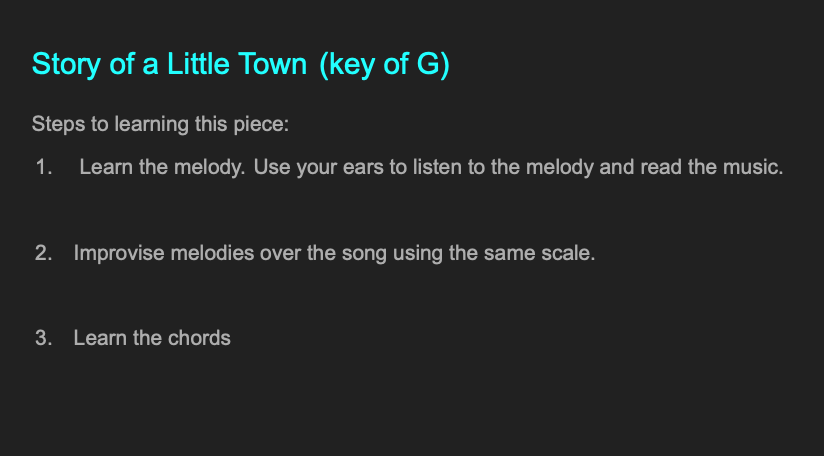 Story of a Little Town (key of G)

Steps to learning this piece:

1. Learn the melody. Use your ears to listen to the melody and read the music.

2. Improvise melodies over the song using the same scale.

3. Learn the chords